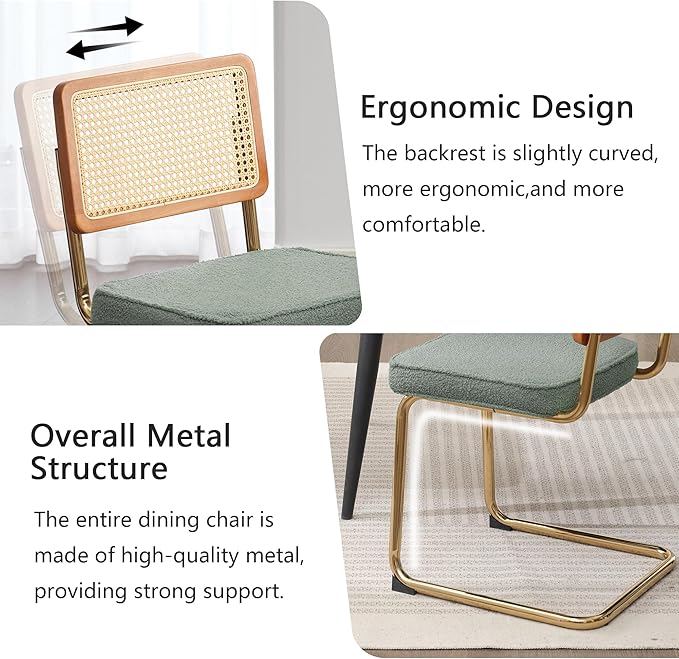 Ergonomic Design

The backrest is slightly curved, more ergonomic,and more comfortable.

Overall Metal Structure

The entire dining chair is made of high-quality metal, providing strong support.